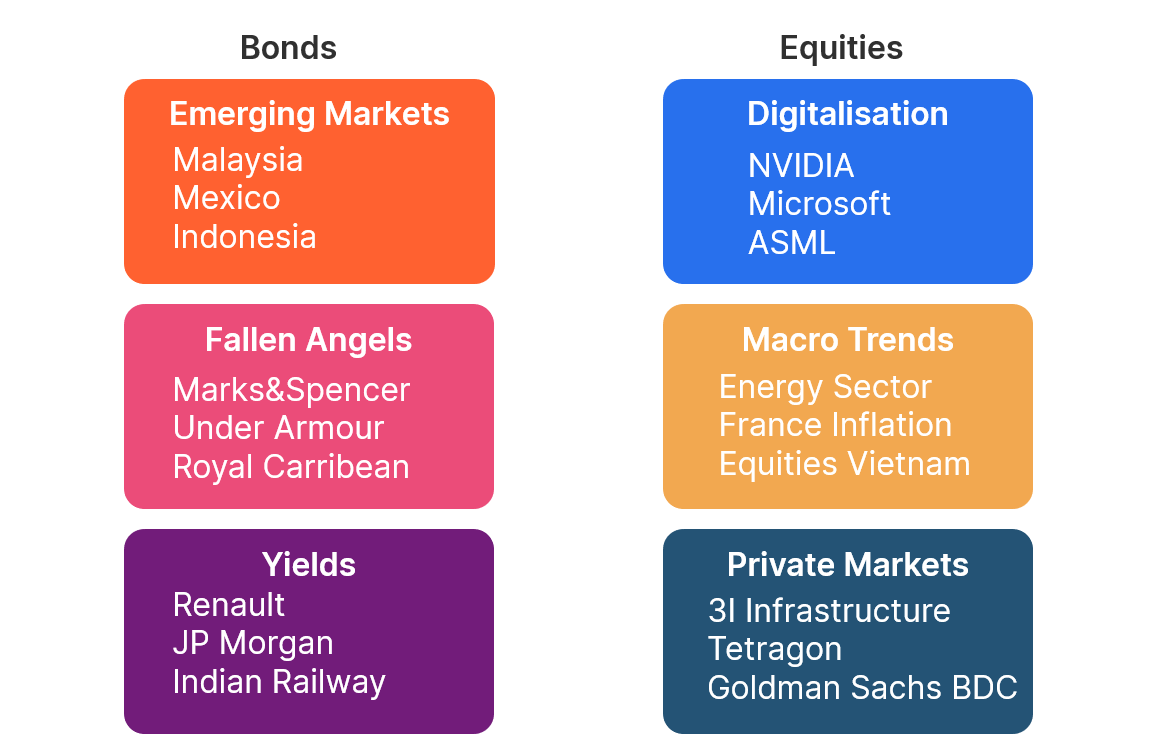 Bonds

Emerging Markets
Malaysia
Mexico
Indonesia

Fallen Angels
Marks&Spencer
Under Armour
Royal Carribean

Yields
Renault
JP Morgan
Indian Railway

Equities

Digitalisation
NVIDIA
Microsoft
ASML

Macro Trends
Energy Sector
France Inflation
Equities Vietnam

Private Markets
3I Infrastructure
Tetragon
Goldman Sachs BDC